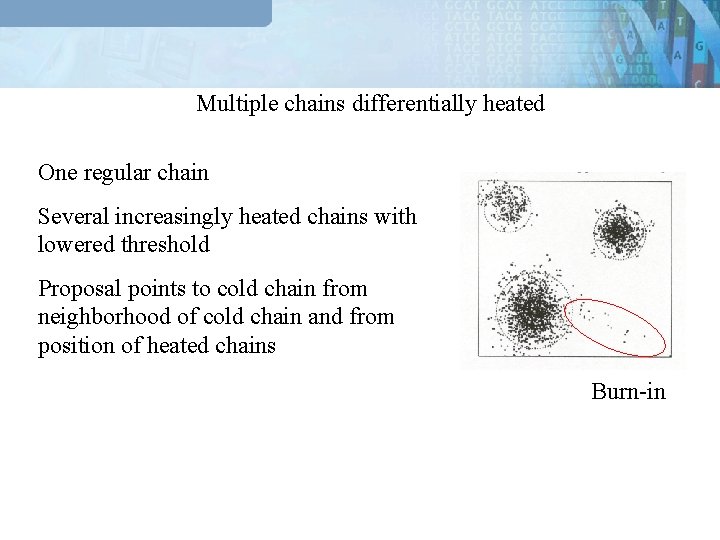 Multiple chains differentially heated

One regular chain

Several increasingly heated chains with lowered threshold

Proposal points to cold chain from neighborhood of cold chain and from position of heated chains

Burn-in